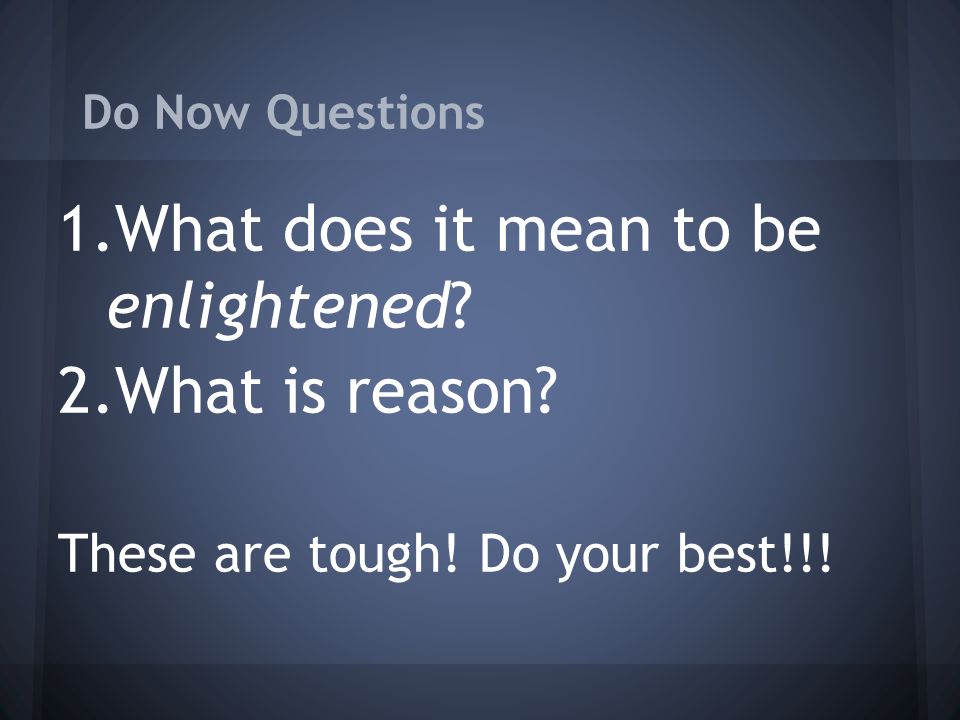 Do Now Questions

1.What does it mean to be enlightened?
2.What is reason?

These are tough! Do your best!!!